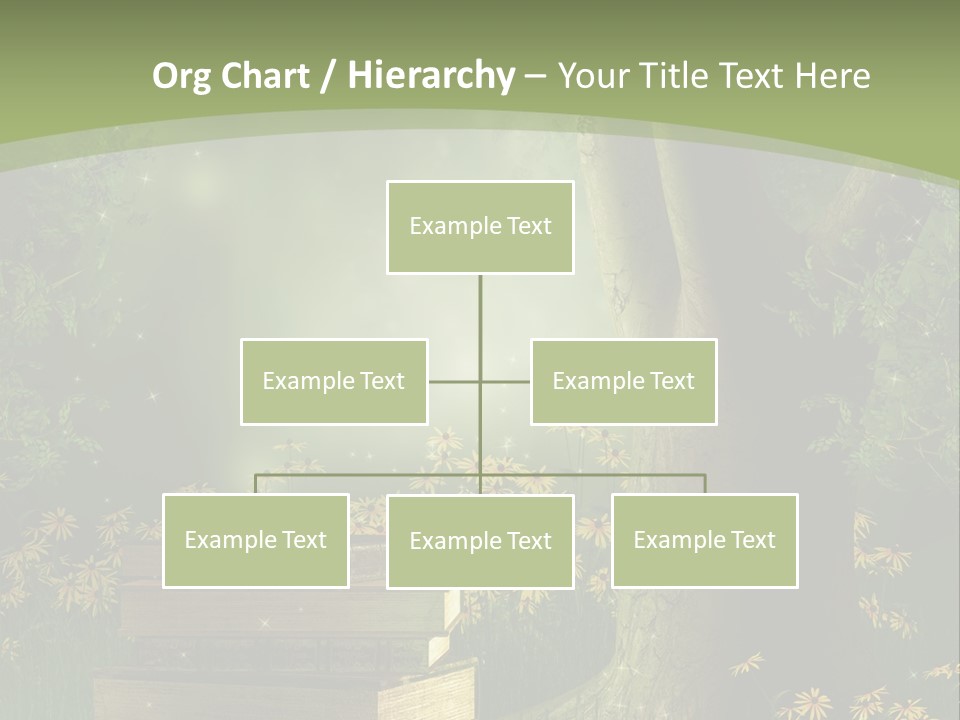 Org Chart / Hierarchy – Your Title Text Here

Example Text

Example Text

Example Text

Example Text

Example Text

Example Text